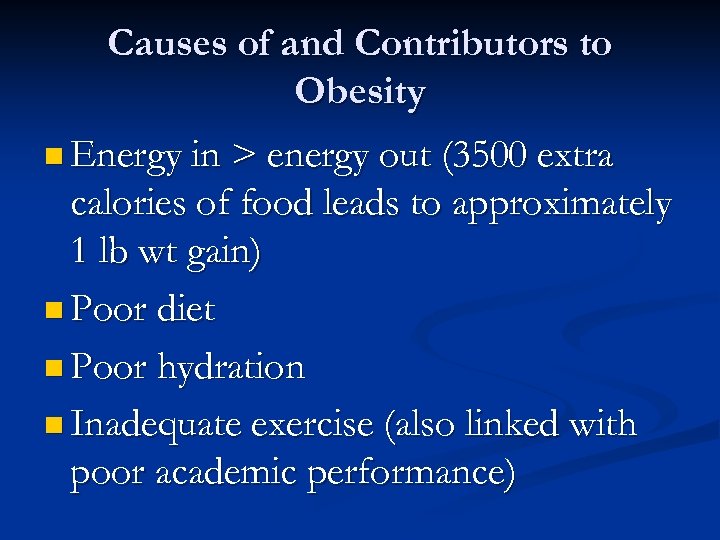 Causes of and Contributors to Obesity

- Energy in > energy out (3500 extra calories of food leads to approximately 1 lb wt gain)
- Poor diet
- Poor hydration
- Inadequate exercise (also linked with poor academic performance)